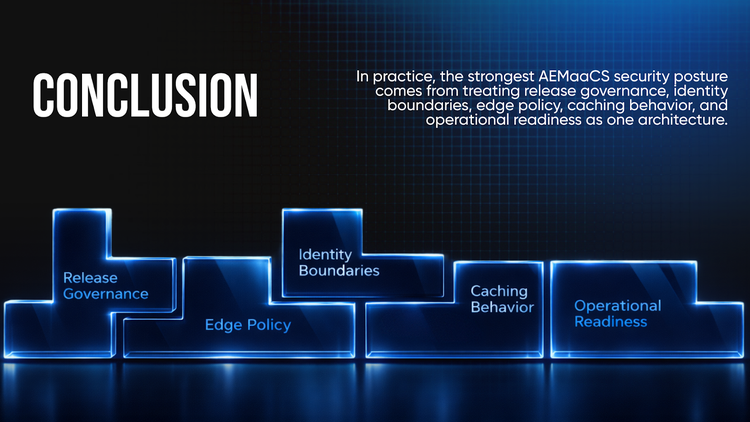 CONCLUSION

In practice, the strongest AEMaaCS security posture comes from treating release governance, identity boundaries, edge policy, caching behavior, and operational readiness as one architecture.

Release Governance

Edge Policy

Identity Boundaries

Caching Behavior

Operational Readiness